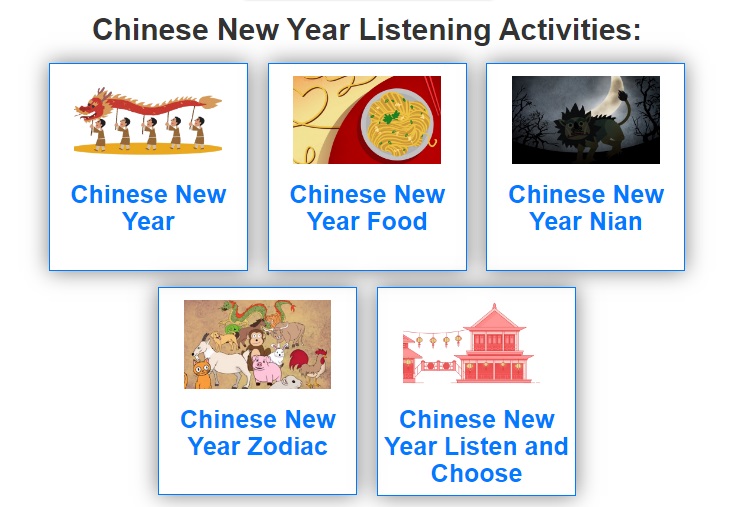 Chinese New Year Listening Activities:

Chinese New Year

Chinese New Year Food

Chinese New Year Nian

Chinese New Year Zodiac

Chinese New Year Listen and Choose